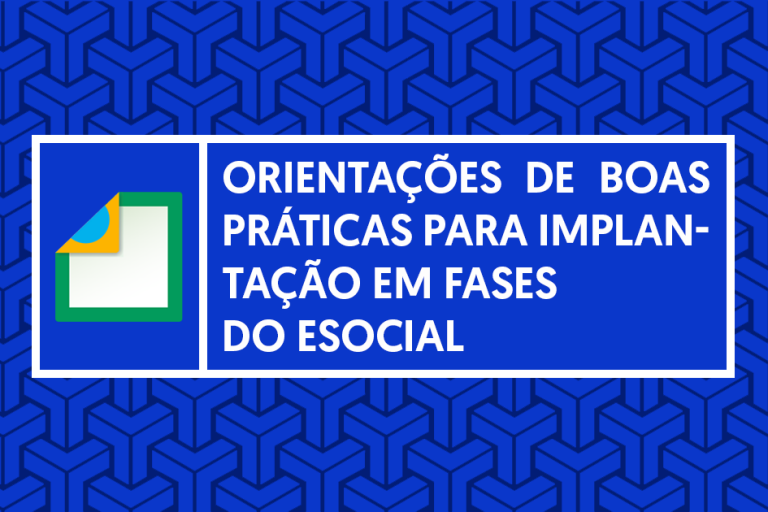 ORIENTAÇÕES DE BOAS PRÁTICAS PARA IMPLANTAÇÃO EM FASES DO ESOCIAL